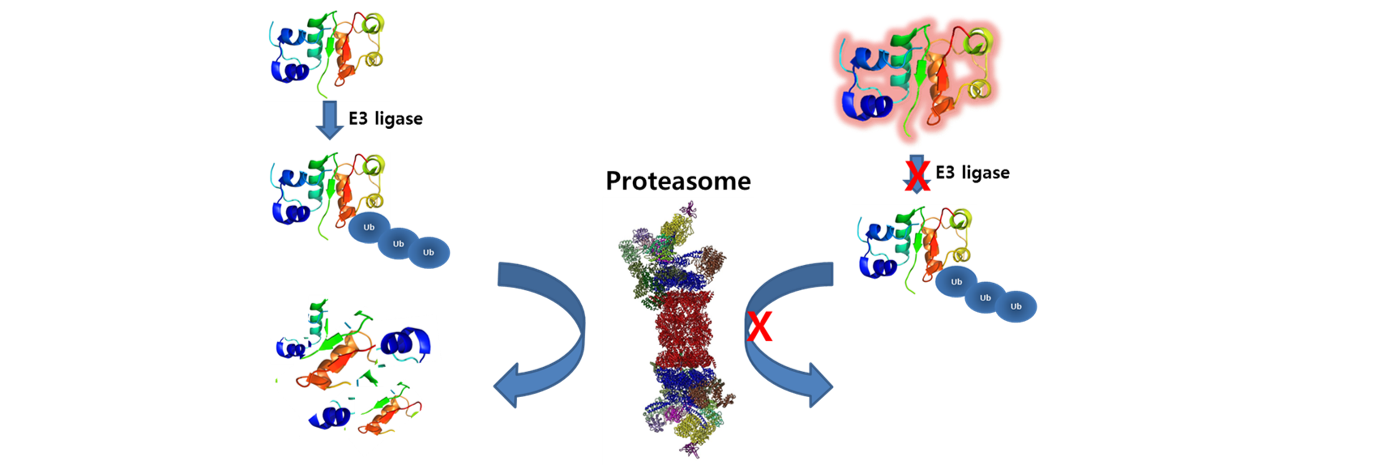 E3 ligase

Ub Ub Ub

Proteasome

X E3 ligase

Ub Ub Ub

X